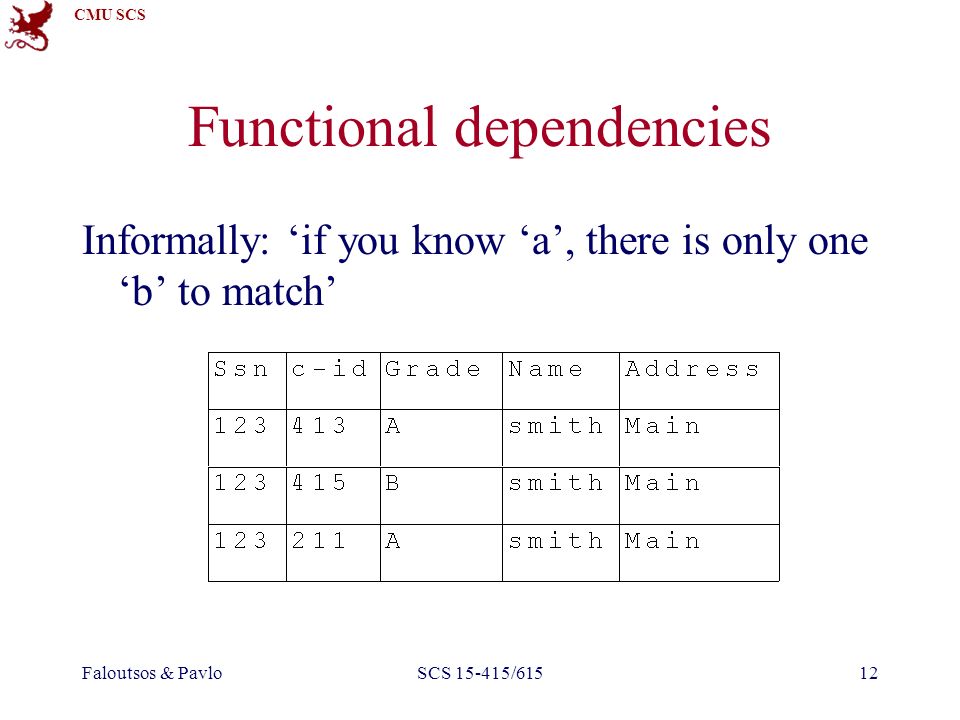 CMU SCS

Functional dependencies

Informally: ‘if you know ‘a’, there is only one ‘b’ to match’

| Ssn | c-id | Grade | Name | Address |
|---|---|---|---|---|
| 123 | 413 | A | smith | Main |
| 123 | 415 | B | smith | Main |
| 123 | 211 | A | smith | Main |

Faloutsos & Pavlo SCS 15-415/615 12